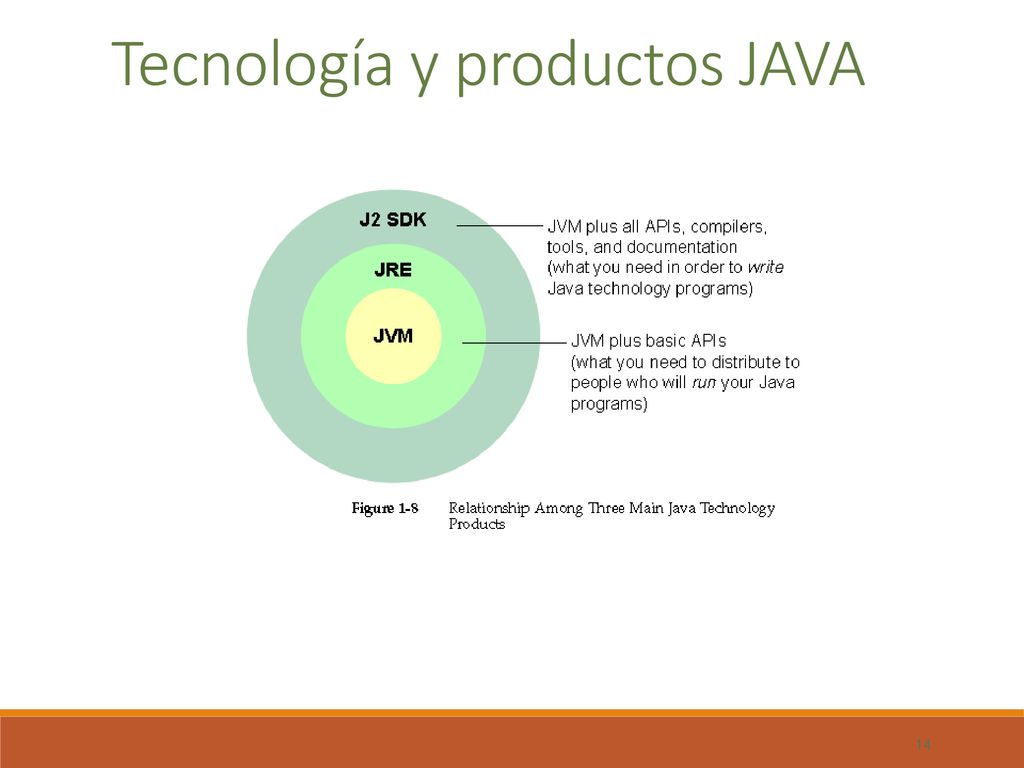 Tecnología y productos JAVA

J2 SDK

JRE

JVM

JVM plus all APIs, compilers, tools, and documentation (what you need in order to write Java technology programs)

JVM plus basic APIs (what you need to distribute to people who will run your Java programs)

Figure 1-8 Relationship Among Three Main Java Technology Products

14